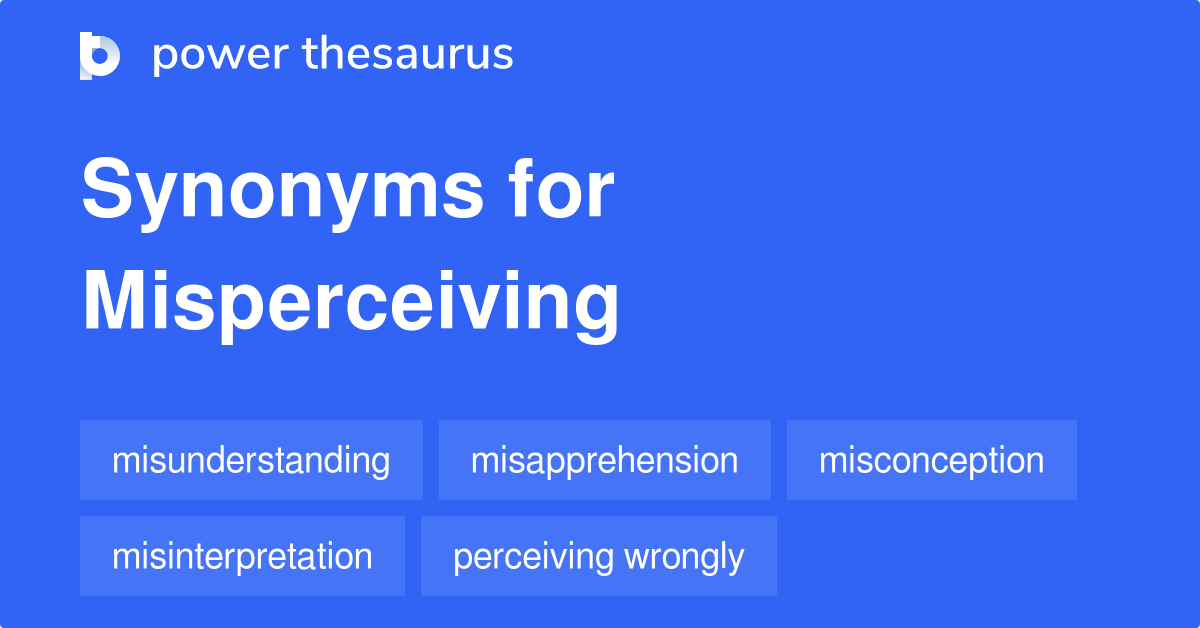 power thesaurus

Synonyms for Misperceiving

misunderstanding
misapprehension
misconception
misinterpretation
perceiving wrongly